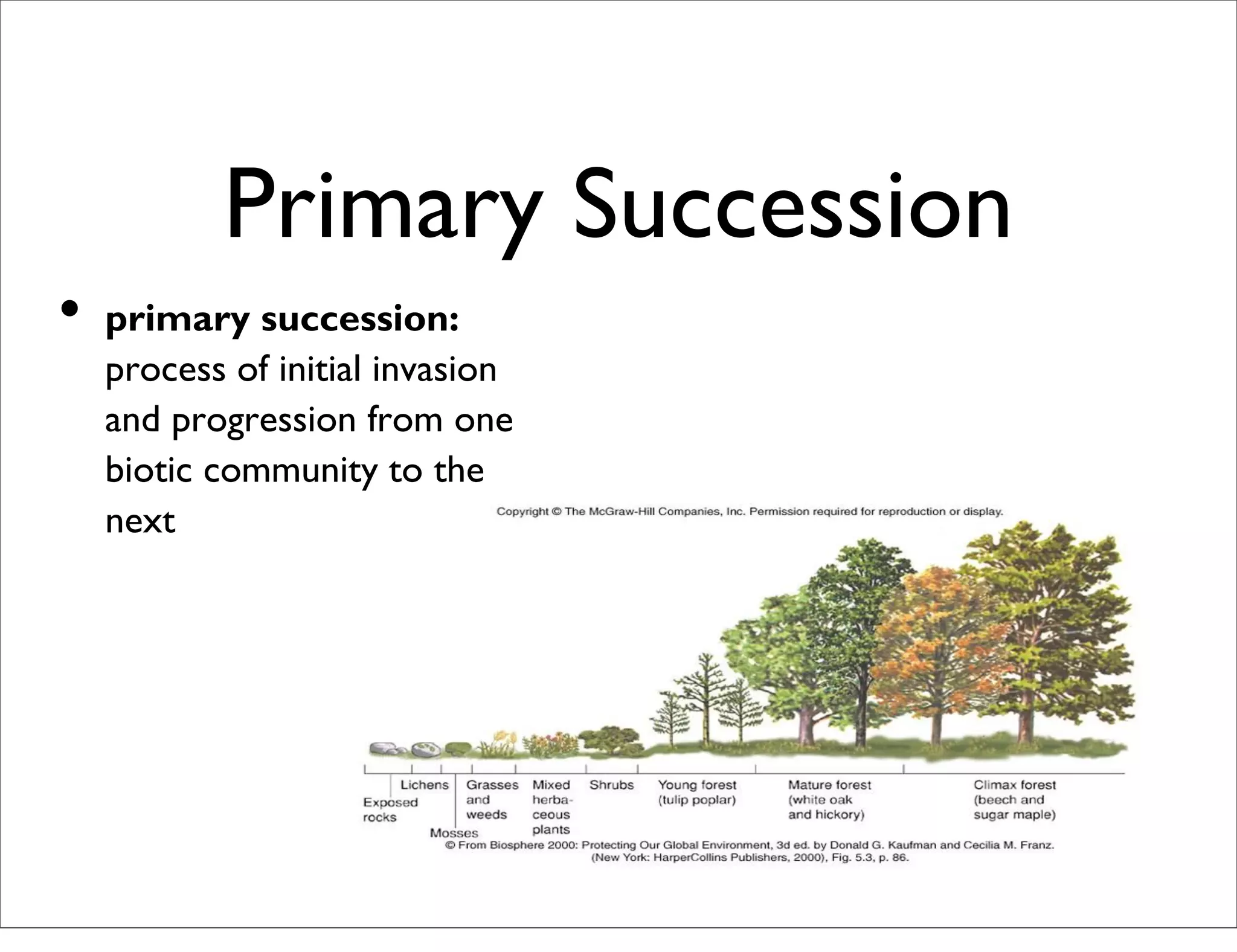 Primary Succession

• **primary succession:** process of initial invasion and progression from one biotic community to the next

Copyright © The McGraw-Hill Companies, Inc. Permission required for reproduction or display.

Exposed rocks

Lichens

Mosses

Grasses and weeds

Mixed herbaceous plants

Shrubs

Young forest (tulip poplar)

Mature forest (white oak and hickory)

Climax forest (beech and sugar maple)

© From Biosphere 2000: Protecting Our Global Environment, 3d ed. by Donald G. Kaufman and Cecilia M. Franz. (New York: HarperCollins Publishers, 2000), Fig. 5.3, p. 86.